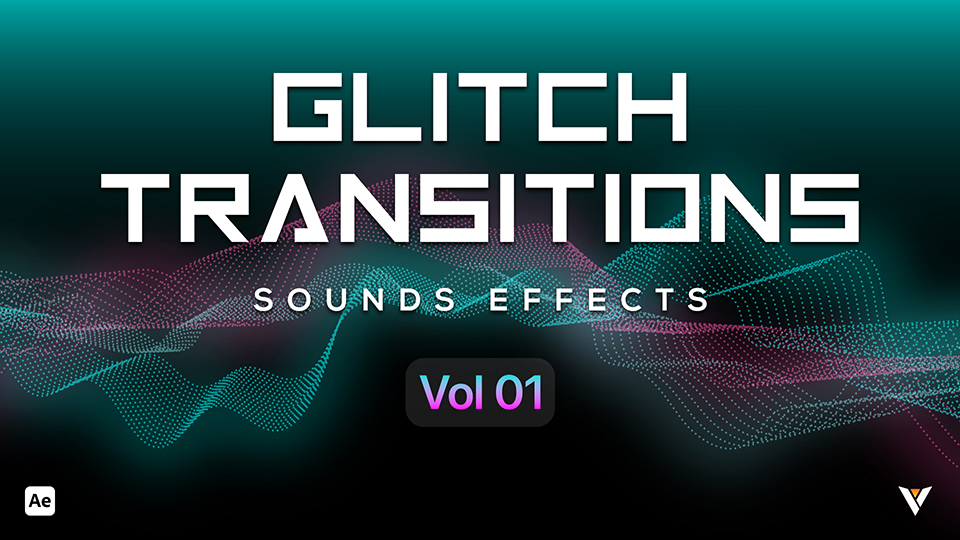 GLITCH TRANSITIONS

SOUNDS EFFECTS

Vol 01

Ae